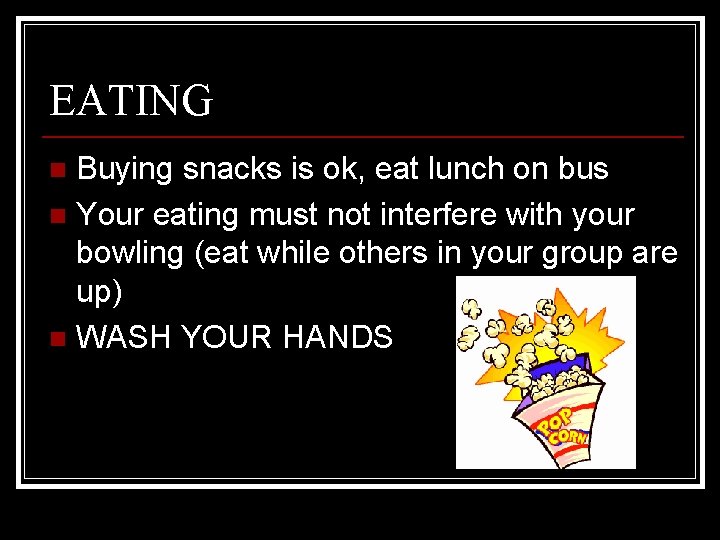 EATING

- Buying snacks is ok, eat lunch on bus
- Your eating must not interfere with your bowling (eat while others in your group are up)
- WASH YOUR HANDS

POP CORN